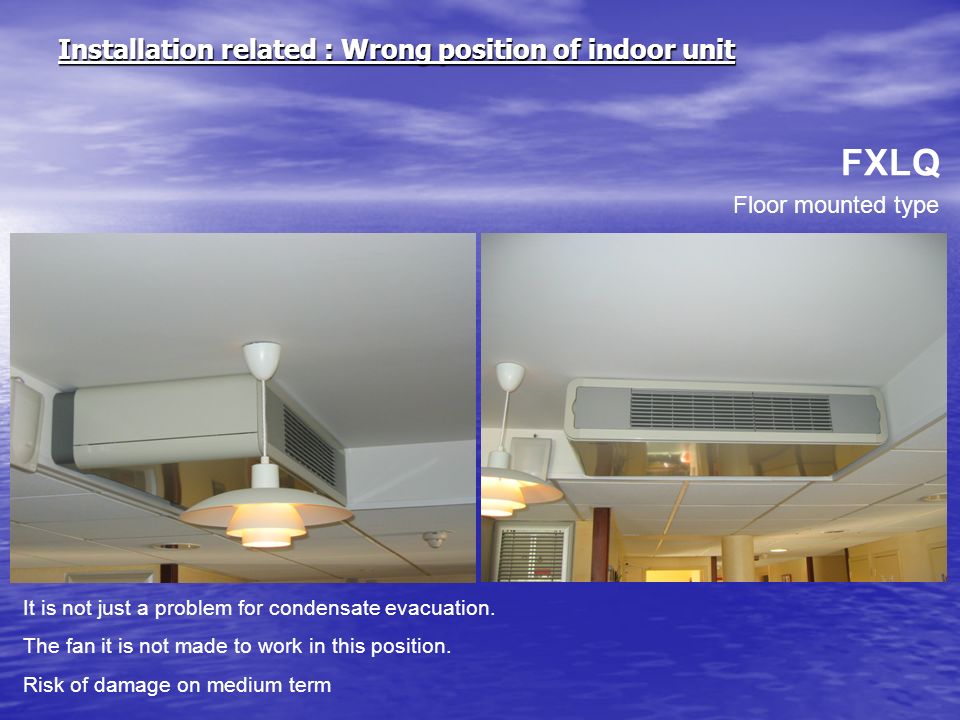 Installation related : Wrong position of indoor unit

FXLQ

Floor mounted type

It is not just a problem for condensate evacuation.

The fan it is not made to work in this position.

Risk of damage on medium term